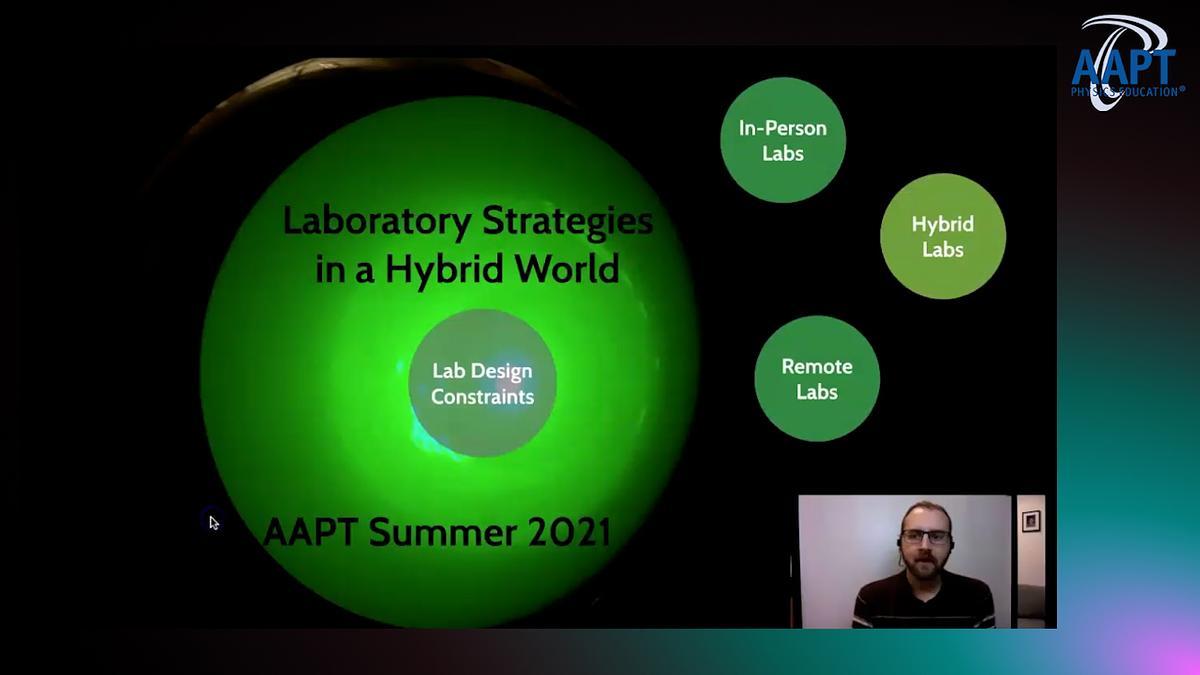 AAPT
PHYSICS EDUCATION®

Laboratory Strategies in a Hybrid World

Lab Design Constraints

AAPT Summer 2021

In-Person Labs

Hybrid Labs

Remote Labs